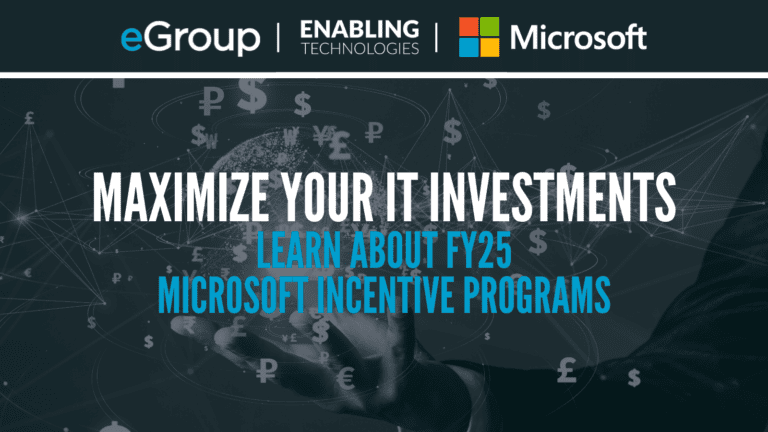 eGroup | ENABLING TECHNOLOGIES | Microsoft

MAXIMIZE YOUR IT INVESTMENTS
LEARN ABOUT FY25
MICROSOFT INCENTIVE PROGRAMS